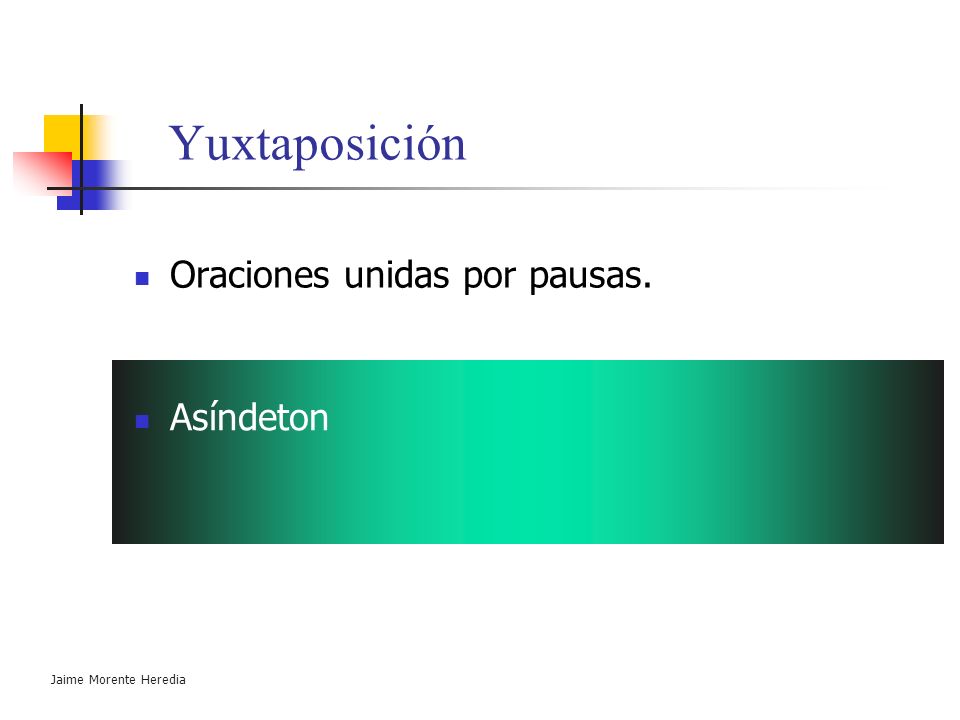 Yuxtaposición

Oraciones unidas por pausas.

Asíndeton

Jaime Morente Heredia